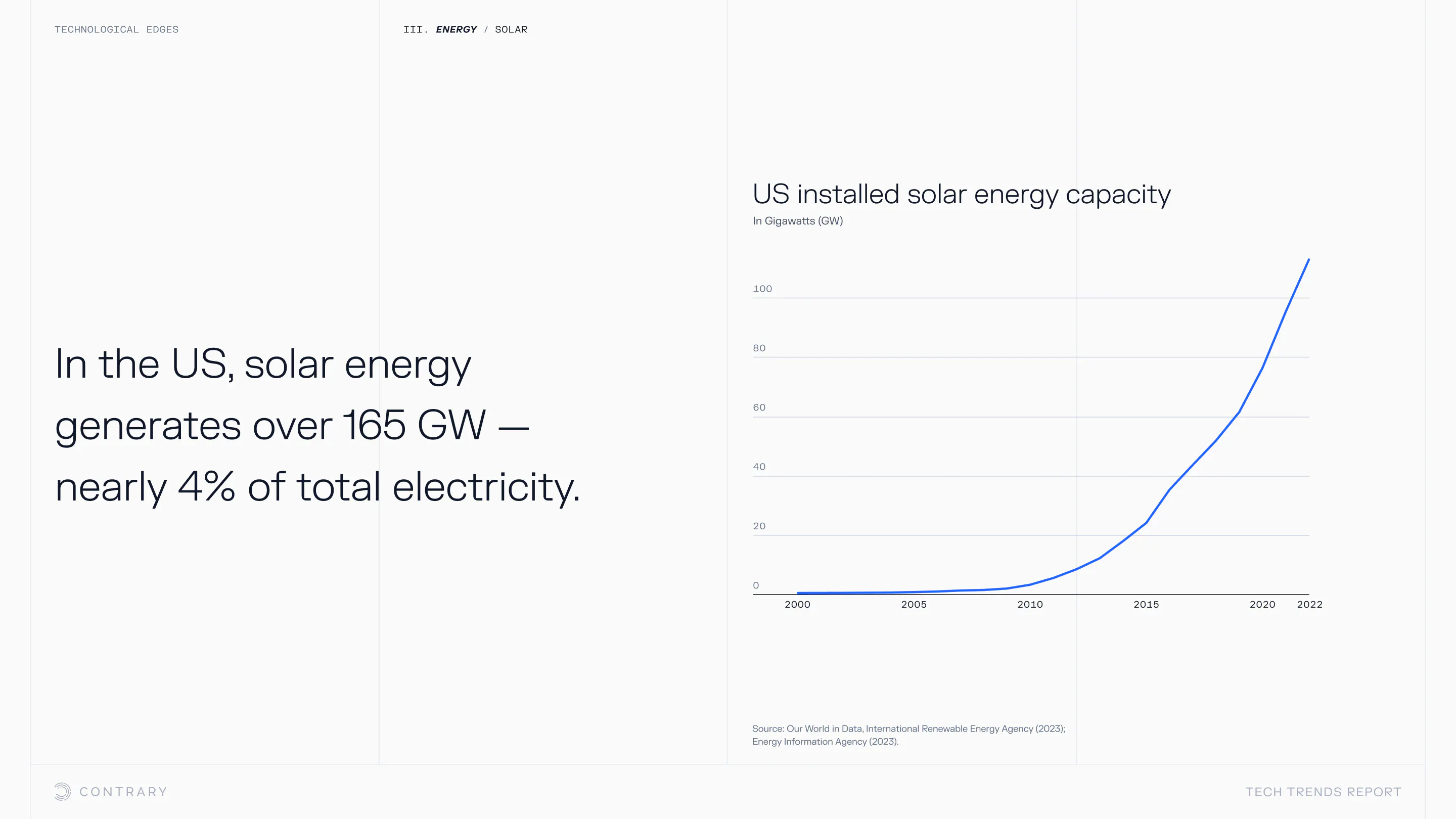 TECHNOLOGICAL EDGES

III. ENERGY / SOLAR

In the US, solar energy generates over 165 GW — nearly 4% of total electricity.

US installed solar energy capacity

In Gigawatts (GW)

100

80

60

40

20

0

2000 2005 2010 2015 2020 2022

Source: Our World in Data, International Renewable Energy Agency (2023); Energy Information Agency (2023).

CONTRARY

TECH TRENDS REPORT